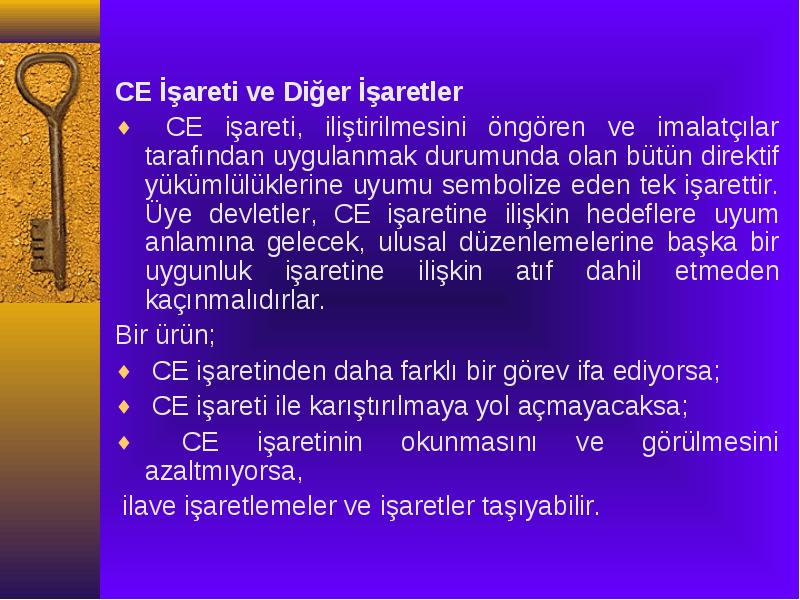 CE İşareti ve Diğer İşaretler

♦ CE işareti, iliştirilmesini öngören ve imalatçılar tarafından uygulanmak durumunda olan bütün direktif yükümlülüklerine uyumu sembolize eden tek işarettir. Üye devletler, CE işaretine ilişkin hedeflere uyum anlamına gelecek, ulusal düzenlemelerine başka bir uygunluk işaretine ilişkin atıf dahil etmeden kaçınmalıdırlar.

Bir ürün;

♦ CE işaretinden daha farklı bir görev ifa ediyorsa;

♦ CE işareti ile karıştırılmaya yol açmayacaksa;

♦ CE işaretinin okunmasını ve görülmesini azaltmıyorsa,

ilave işaretlemeler ve işaretler taşıyabilir.